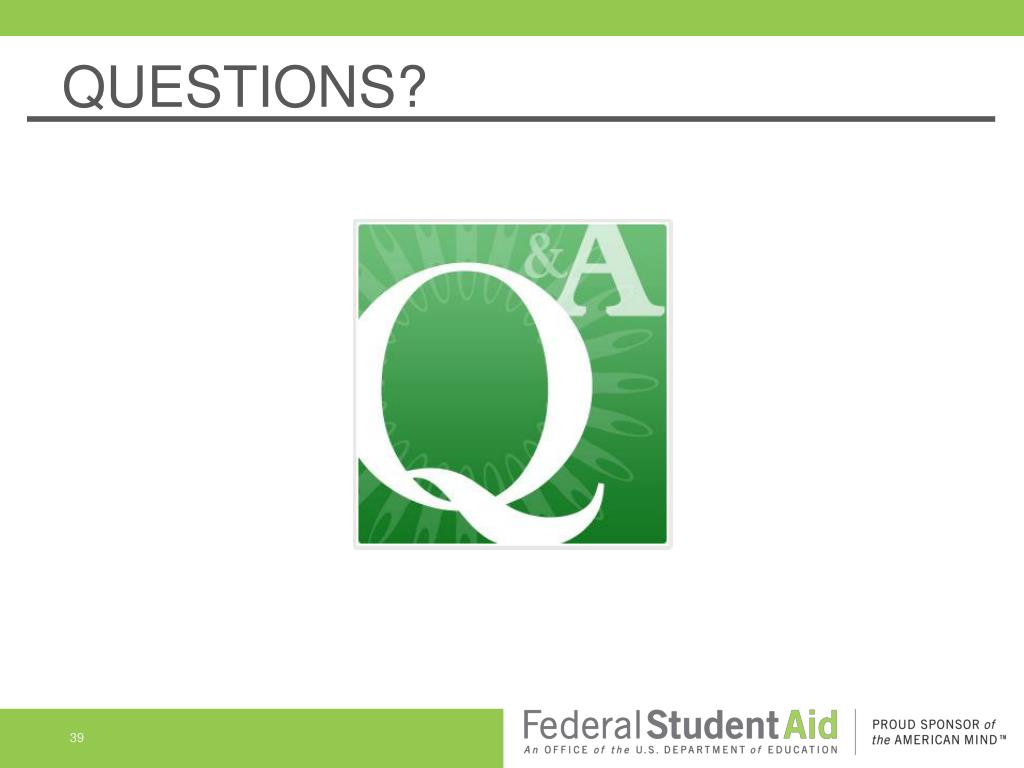 QUESTIONS?

Q&A

39

Federal Student Aid
An OFFICE of the U.S. DEPARTMENT of EDUCATION

PROUD SPONSOR of the AMERICAN MIND™